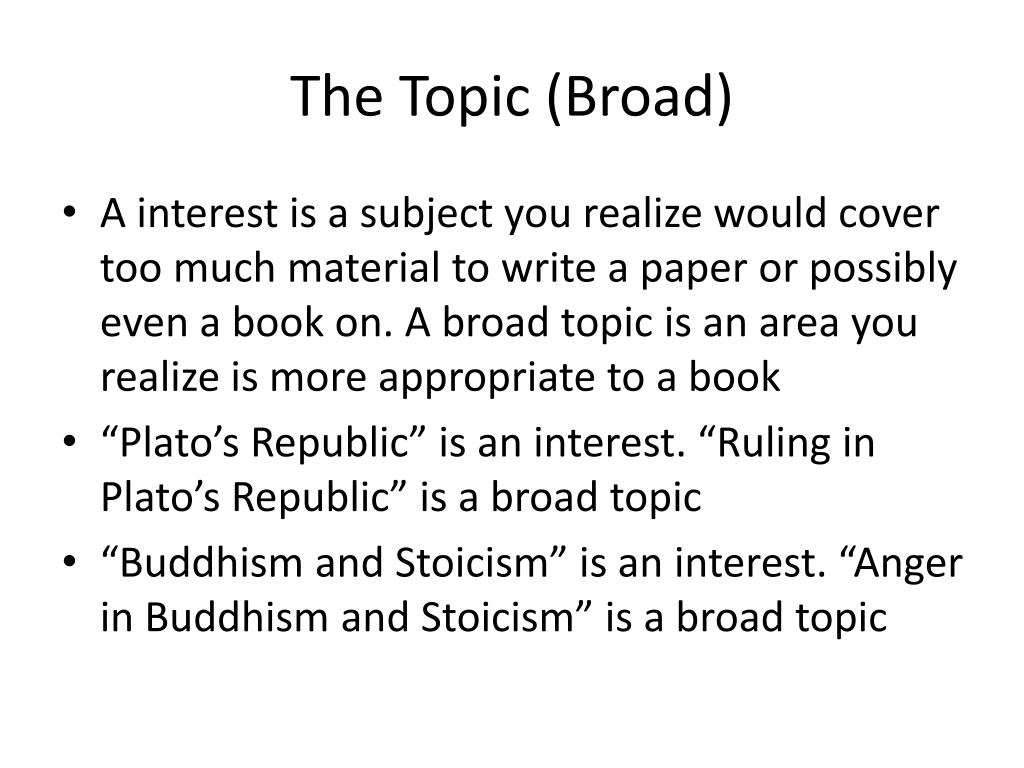 The Topic (Broad)

• A interest is a subject you realize would cover too much material to write a paper or possibly even a book on. A broad topic is an area you realize is more appropriate to a book
• “Plato’s Republic” is an interest. “Ruling in Plato’s Republic” is a broad topic
• “Buddhism and Stoicism” is an interest. “Anger in Buddhism and Stoicism” is a broad topic